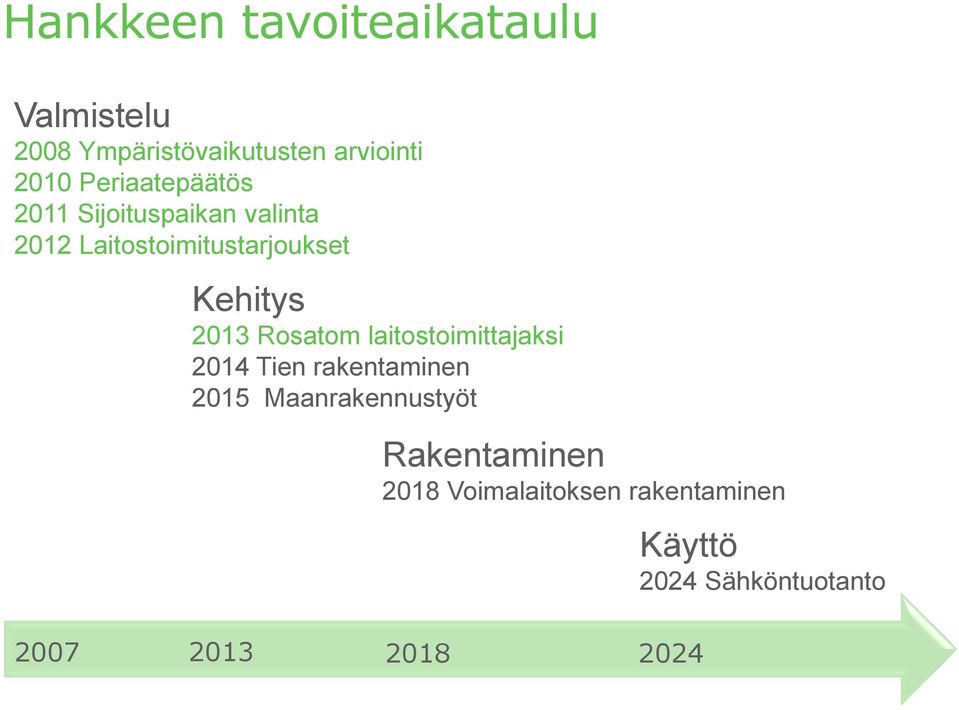 Hankkeen tavoiteaikataulu

Valmistelu
2008 Ympäristövaikutusten arviointi
2010 Periaatepäätös
2011 Sijoituspaikan valinta
2012 Laitostoimitustarjoukset

Kehitys
2013 Rosatom laitostoimittajaksi
2014 Tien rakentaminen
2015 Maanrakennustyöt

Rakentaminen
2018 Voimalaitoksen rakentaminen

Käyttö
2024 Sähköntuotanto

2007
2013
2018
2024